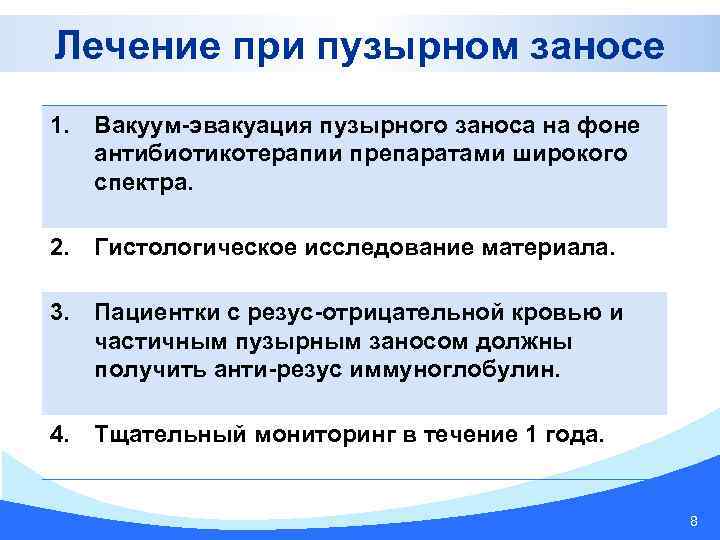 Лечение при пузырном заносе

1. Вакуум-эвакуация пузырного заноса на фоне антибиотикотерапии препаратами широкого спектра.

2. Гистологическое исследование материала.

3. Пациентки с резус-отрицательной кровью и частичным пузырным заносом должны получить анти-резус иммуноглобулин.

4. Тщательный мониторинг в течение 1 года.

8